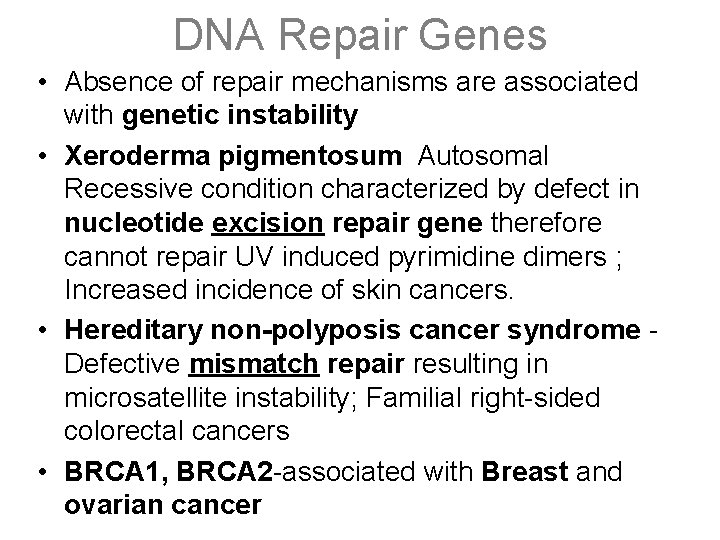 DNA Repair Genes

• Absence of repair mechanisms are associated with genetic instability

• Xeroderma pigmentosum Autosomal Recessive condition characterized by defect in nucleotide excision repair gene therefore cannot repair UV induced pyrimidine dimers ; Increased incidence of skin cancers.

• Hereditary non-polyposis cancer syndrome - Defective mismatch repair resulting in microsatellite instability; Familial right-sided colorectal cancers

• BRCA1, BRCA2-associated with Breast and ovarian cancer